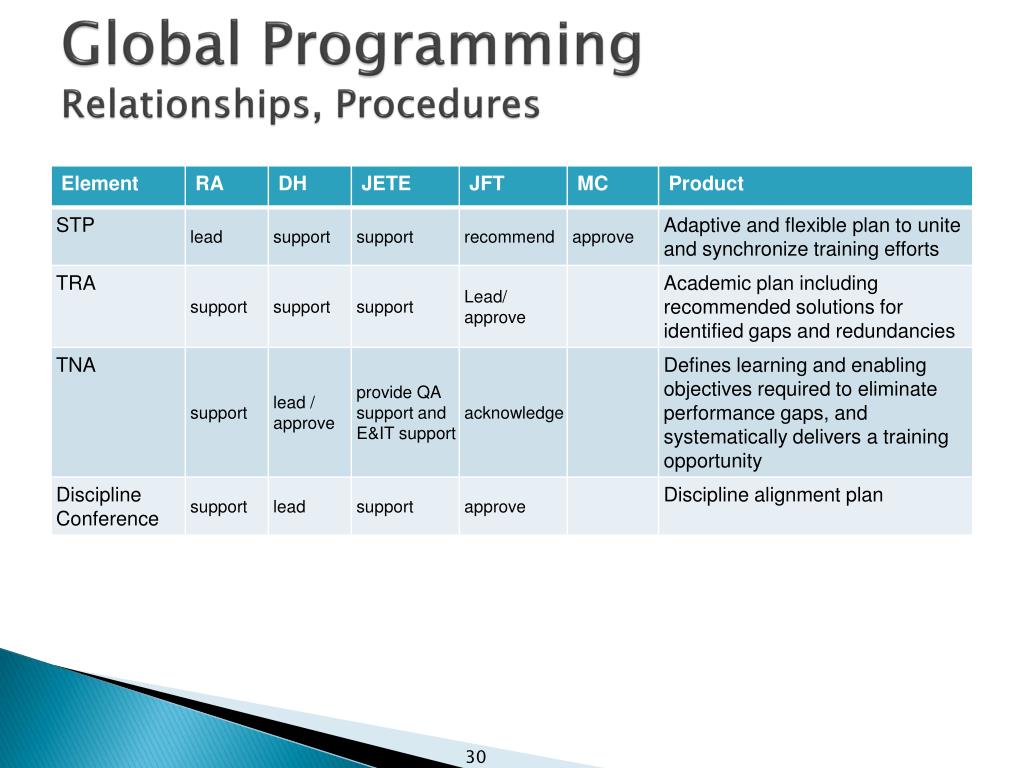 Global Programming
Relationships, Procedures

| Element | RA | DH | JETE | JFT | MC | Product |
|---|---|---|---|---|---|---|
| STP | lead | support | support | recommend | approve | Adaptive and flexible plan to unite and synchronize training efforts |
| TRA | support | support | support | Lead/ approve | | Academic plan including recommended solutions for identified gaps and redundancies |
| TNA | support | lead / approve | provide QA support and E&IT support | acknowledge | | Defines learning and enabling objectives required to eliminate performance gaps, and systematically delivers a training opportunity |
| Discipline Conference | support | lead | support | approve | | Discipline alignment plan |

30